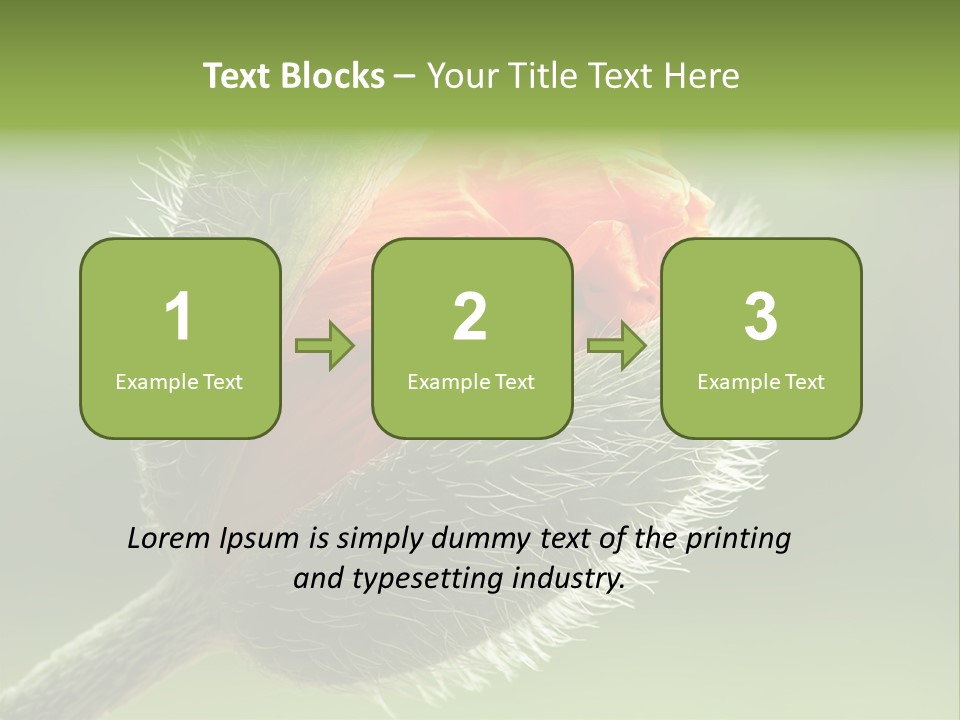 Text Blocks – Your Title Text Here

1
Example Text

2
Example Text

3
Example Text

Lorem Ipsum is simply dummy text of the printing and typesetting industry.